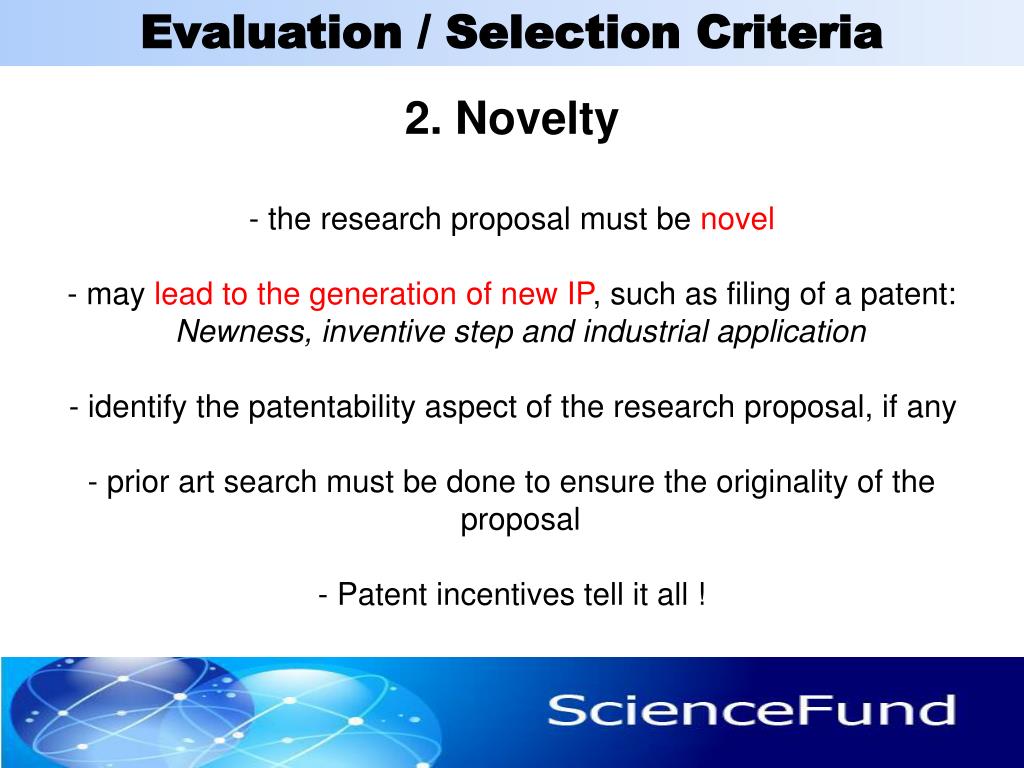 Evaluation / Selection Criteria

2. Novelty

- the research proposal must be novel

- may lead to the generation of new IP, such as filing of a patent: Newness, inventive step and industrial application

- identify the patentability aspect of the research proposal, if any

- prior art search must be done to ensure the originality of the proposal

- Patent incentives tell it all !

ScienceFund